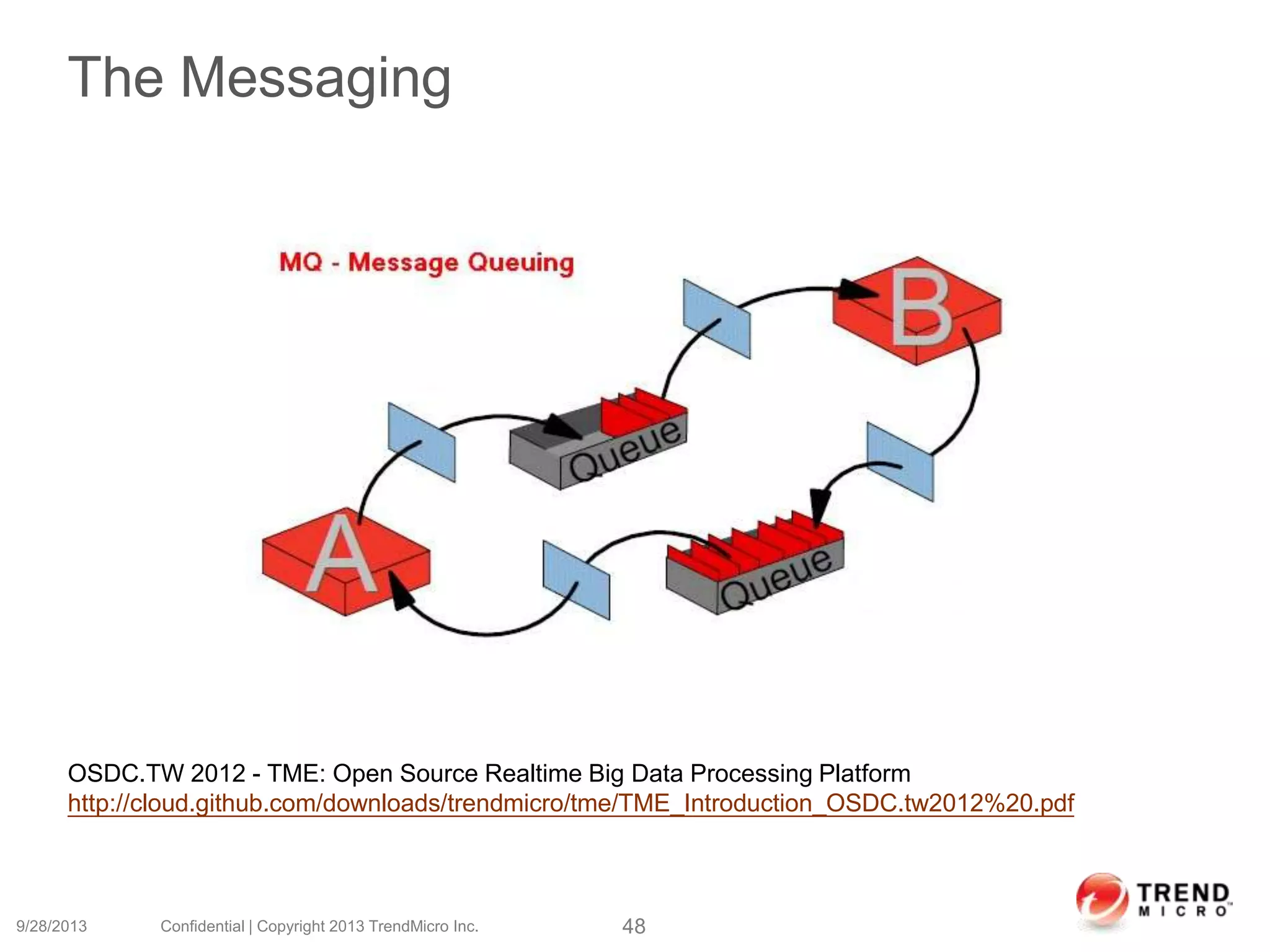 The Messaging

MQ - Message Queuing

B

Queue

A

Queue

OSDC.TW 2012 - TME: Open Source Realtime Big Data Processing Platform
http://cloud.github.com/downloads/trendmicro/tme/TME_Introduction_OSDC.tw2012%20.pdf

9/28/2013 Confidential | Copyright 2013 TrendMicro Inc. 48

TREND MICRO